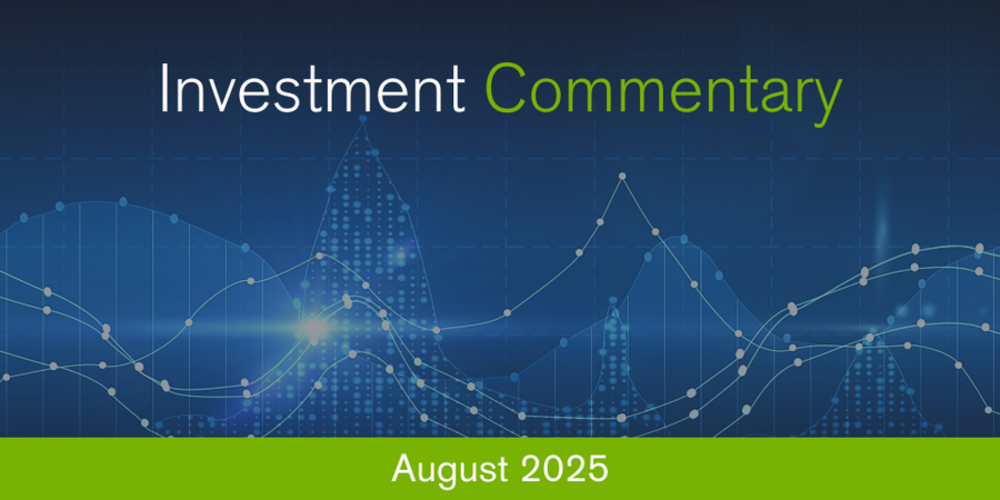 Investment Commentary

August 2025